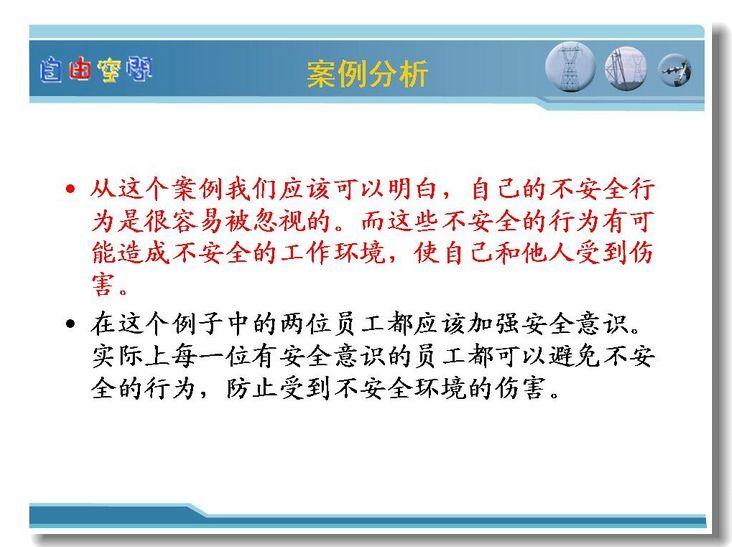 自由空间

案例分析

• 从这个案例我们应该可以明白，自己的不安全行为是很容易被忽视的。而这些不安全的行为有可能造成不安全的工作环境，使自己和他人受到伤害。

• 在这个例子中的两位员工都应该加强安全意识。实际上每一位有安全意识的员工都可以避免不安全的行为，防止受到不安全环境的伤害。